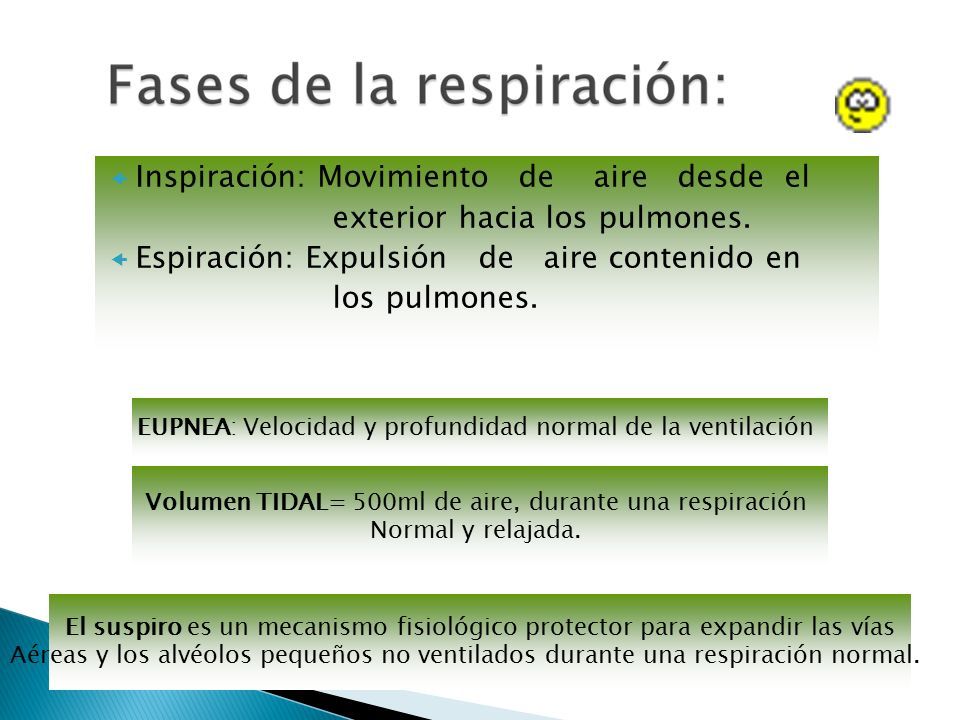 Fases de la respiración:

Inspiración: Movimiento de aire desde el exterior hacia los pulmones.
Espiración: Expulsión de aire contenido en los pulmones.

EUPNEA: Velocidad y profundidad normal de la ventilación

Volumen TIDAL= 500ml de aire, durante una respiración Normal y relajada.

El suspiro es un mecanismo fisiológico protector para expandir las vías Aéreas y los alvéolos pequeños no ventilados durante una respiración normal.